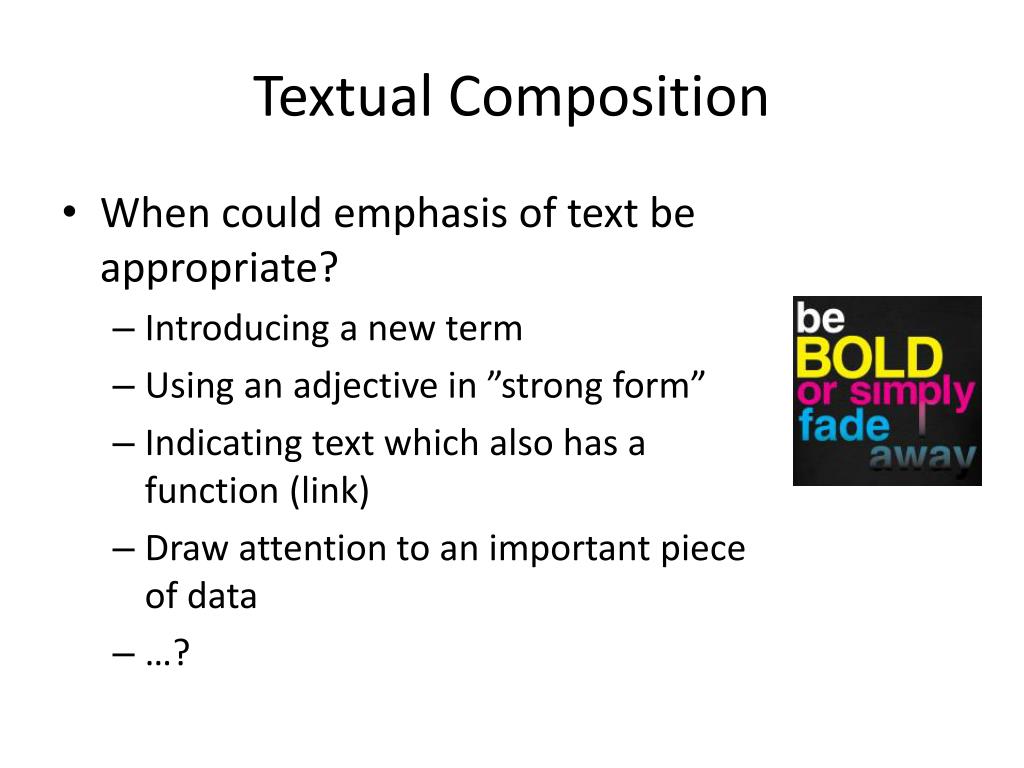 Textual Composition

• When could emphasis of text be appropriate?
– Introducing a new term
– Using an adjective in ”strong form”
– Indicating text which also has a function (link)
– Draw attention to an important piece of data
– …?

be
BOLD
or simply
fade
away